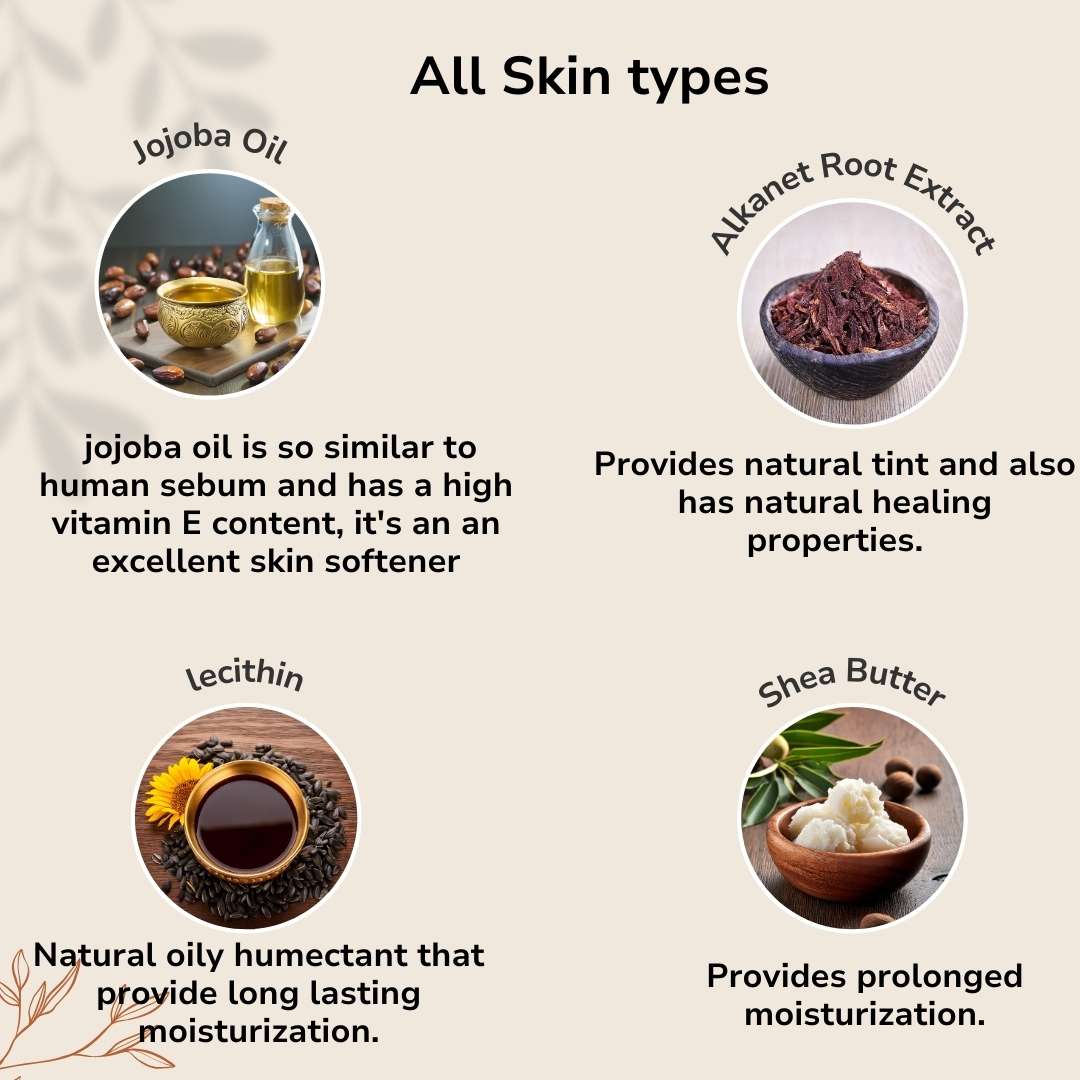 All Skin types

Jojoba Oil

jojoba oil is so similar to human sebum and has a high vitamin E content, it's an an excellent skin softener

Alkanet Root Extract

Provides natural tint and also has natural healing properties.

lecithin

Natural oily humectant that provide long lasting moisturization.

Shea Butter

Provides prolonged moisturization.